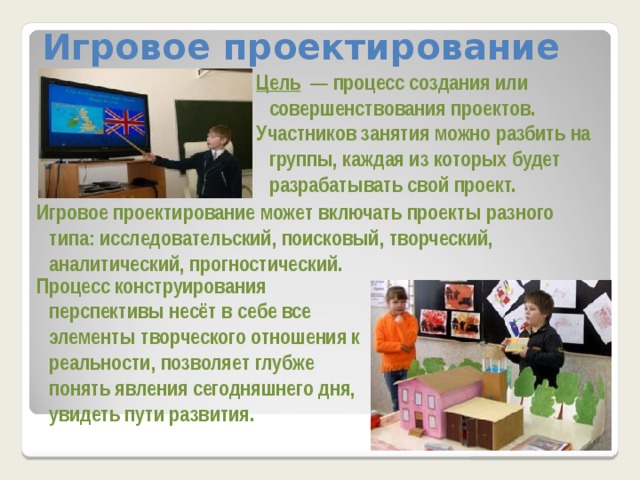 Игровое проектирование

Цель — процесс создания или совершенствования проектов.

Участников занятия можно разбить на группы, каждая из которых будет разрабатывать свой проект.

Игровое проектирование может включать проекты разного типа: исследовательский, поисковый, творческий, аналитический, прогностический.

Процесс конструирования перспективы несёт в себе все элементы творческого отношения к реальности, позволяет глубже понять явления сегодняшнего дня, увидеть пути развития.